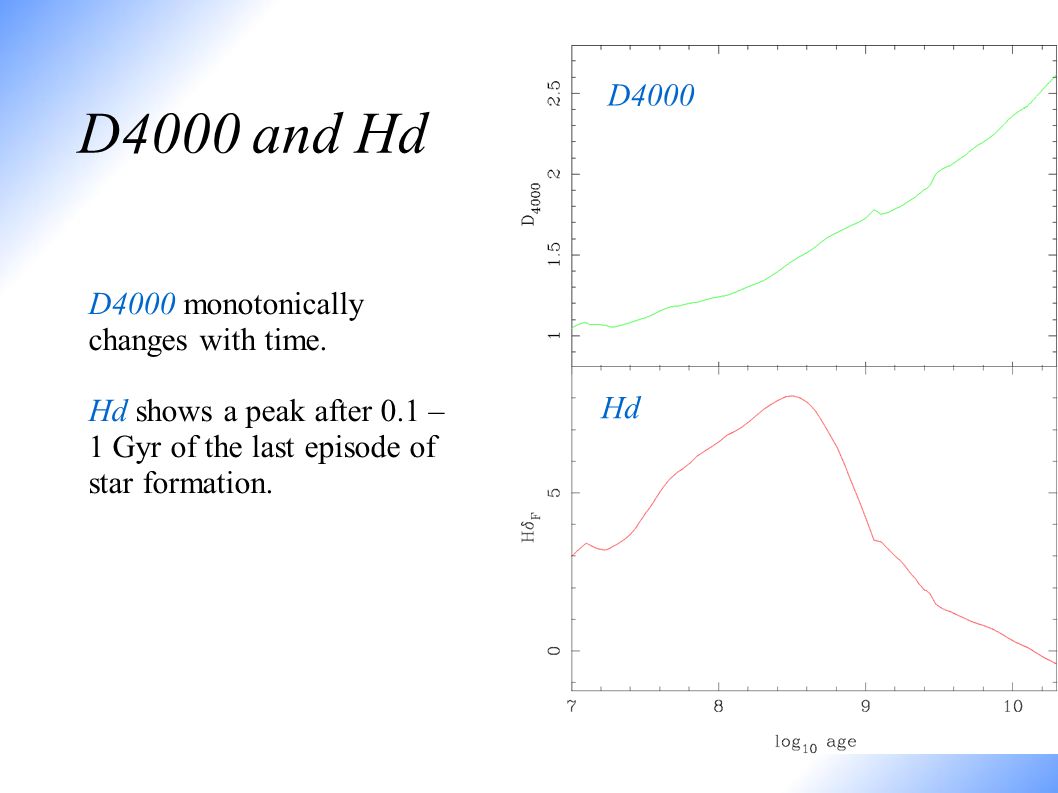 D4000 and Hd

D4000 monotonically changes with time.

Hd shows a peak after 0.1 – 1 Gyr of the last episode of star formation.

D4000

$D_{4000}$

2.5

2

1.5

1

Hd

$H\delta_F$

5

0

7

8

9

10

$\log_{10}$ age